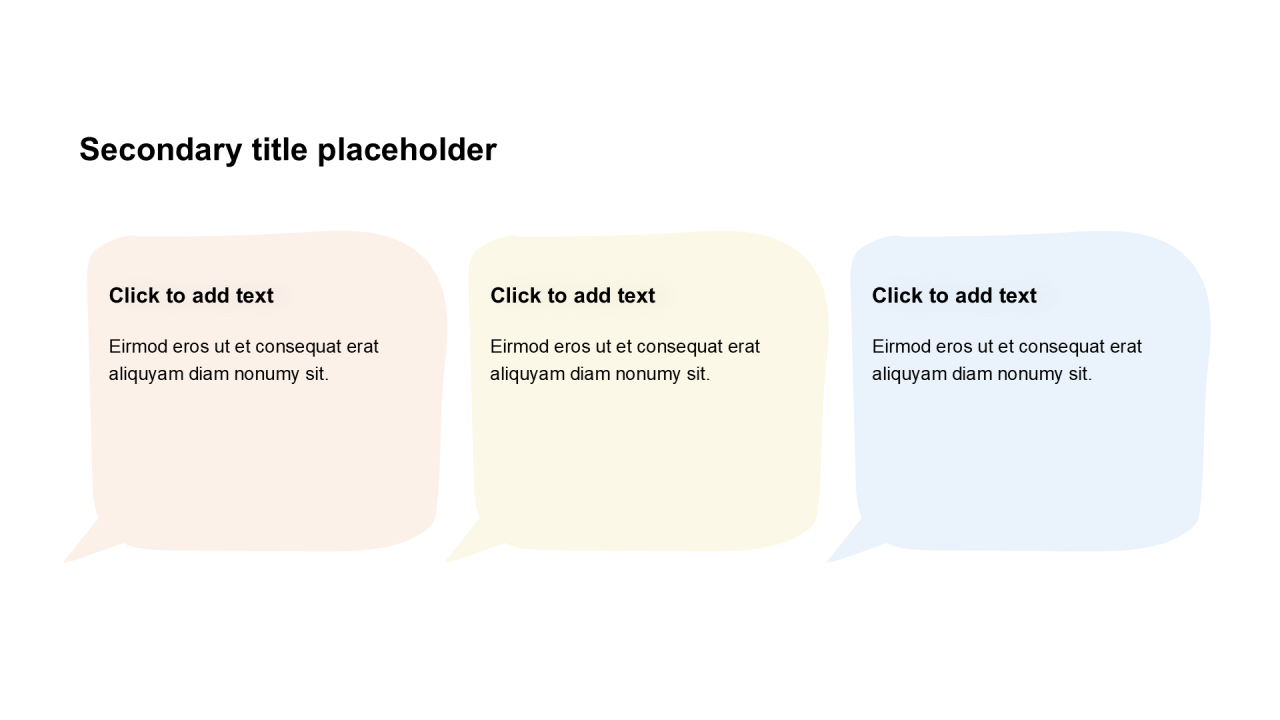 Secondary title placeholder

Click to add text

Eirmod eros ut et consequat erat aliquyam diam nonumy sit.

Click to add text

Eirmod eros ut et consequat erat aliquyam diam nonumy sit.

Click to add text

Eirmod eros ut et consequat erat aliquyam diam nonumy sit.